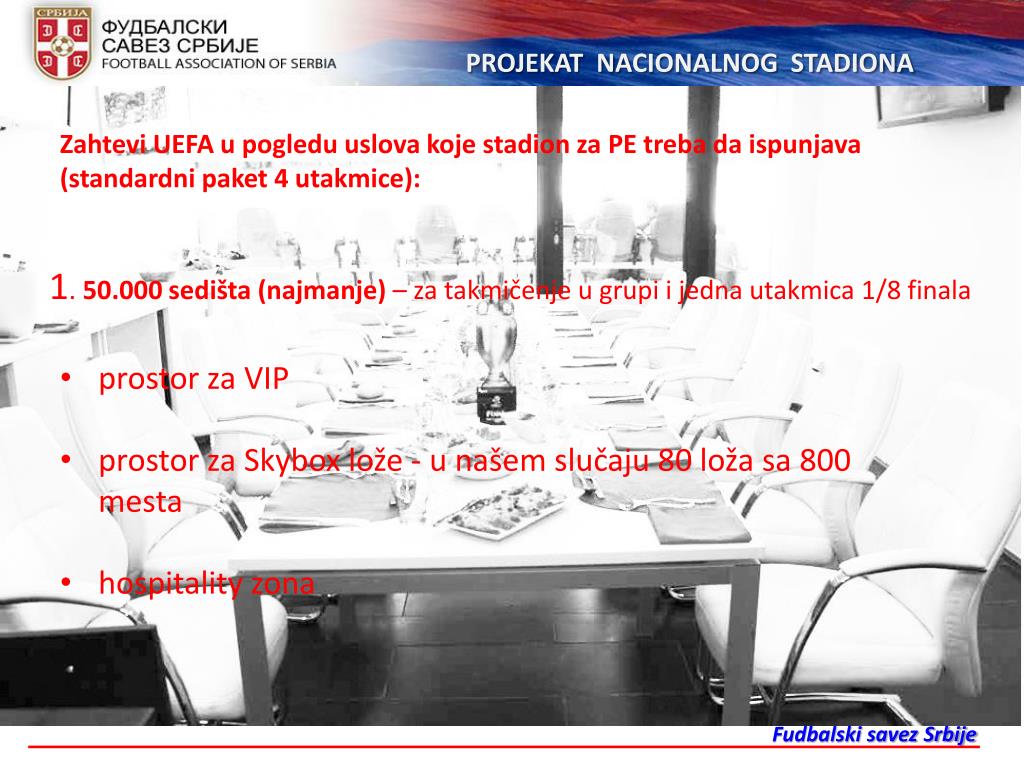 СРБИЈА

ФУДБАЛСКИ САВЕЗ СРБИЈЕ
FOOTBALL ASSOCIATION OF SERBIA

PROJEKAT NACIONALNOG STADIONA

Zahtevi UEFA u pogledu uslova koje stadion za PE treba da ispunjava (standardni paket 4 utakmice):

1. 50.000 sedišta (najmanje) – za takmičenje u grupi i jedna utakmica 1/8 finala

• prostor za VIP

• prostor za Skybox lože - u našem slučaju 80 loža sa 800 mesta

• hospitality zona

Fudbalski savez Srbije